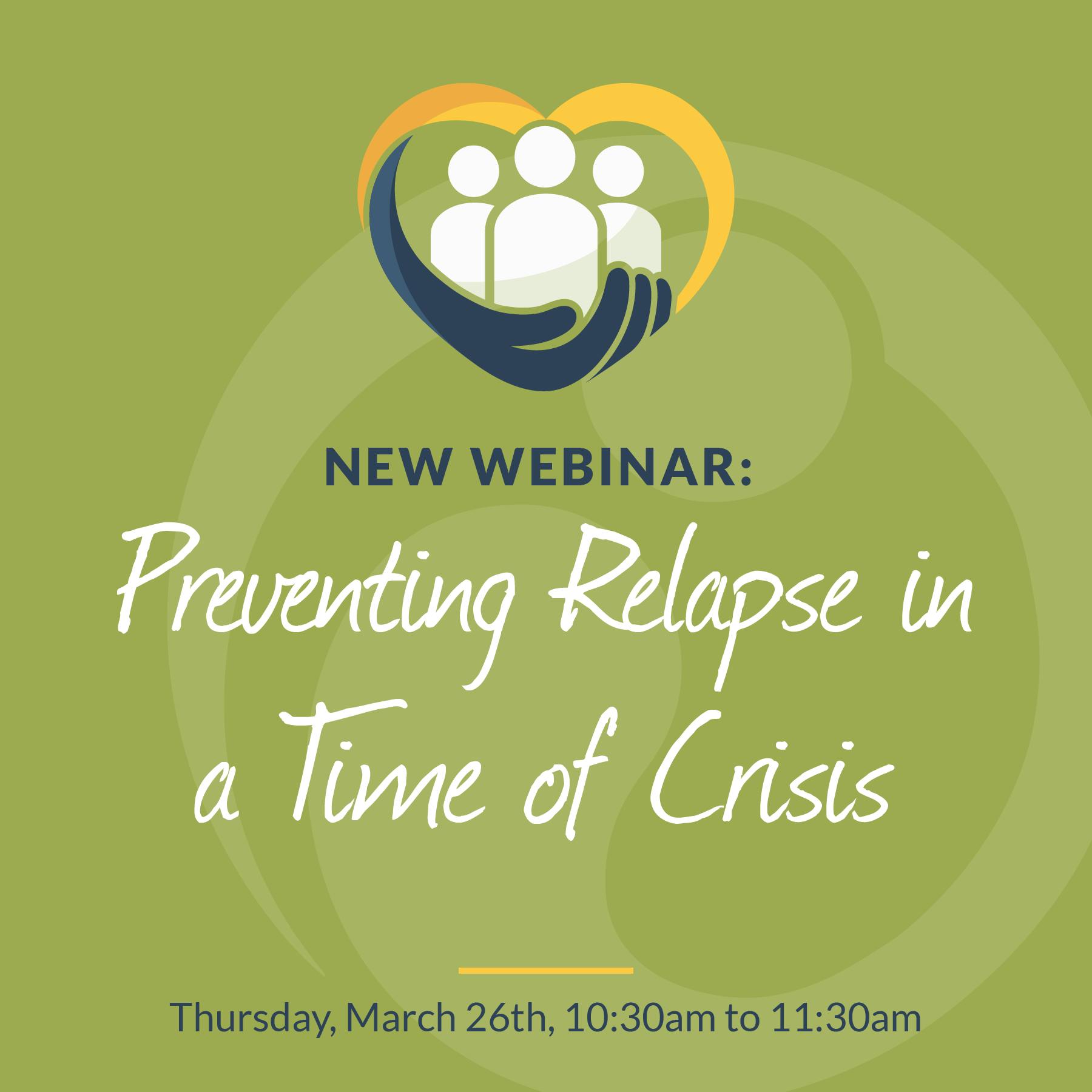 NEW WEBINAR:

Preventing Relapse in a Time of Crisis

Thursday, March 26th, 10:30am to 11:30am